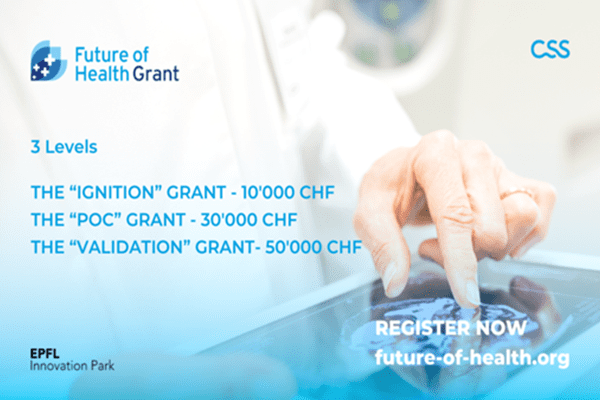 Future of Health Grant

CSS

3 Levels

THE “IGNITION” GRANT - 10'000 CHF
THE “POC” GRANT - 30'000 CHF
THE “VALIDATION” GRANT- 50'000 CHF

REGISTER NOW
future-of-health.org

EPFL
Innovation Park